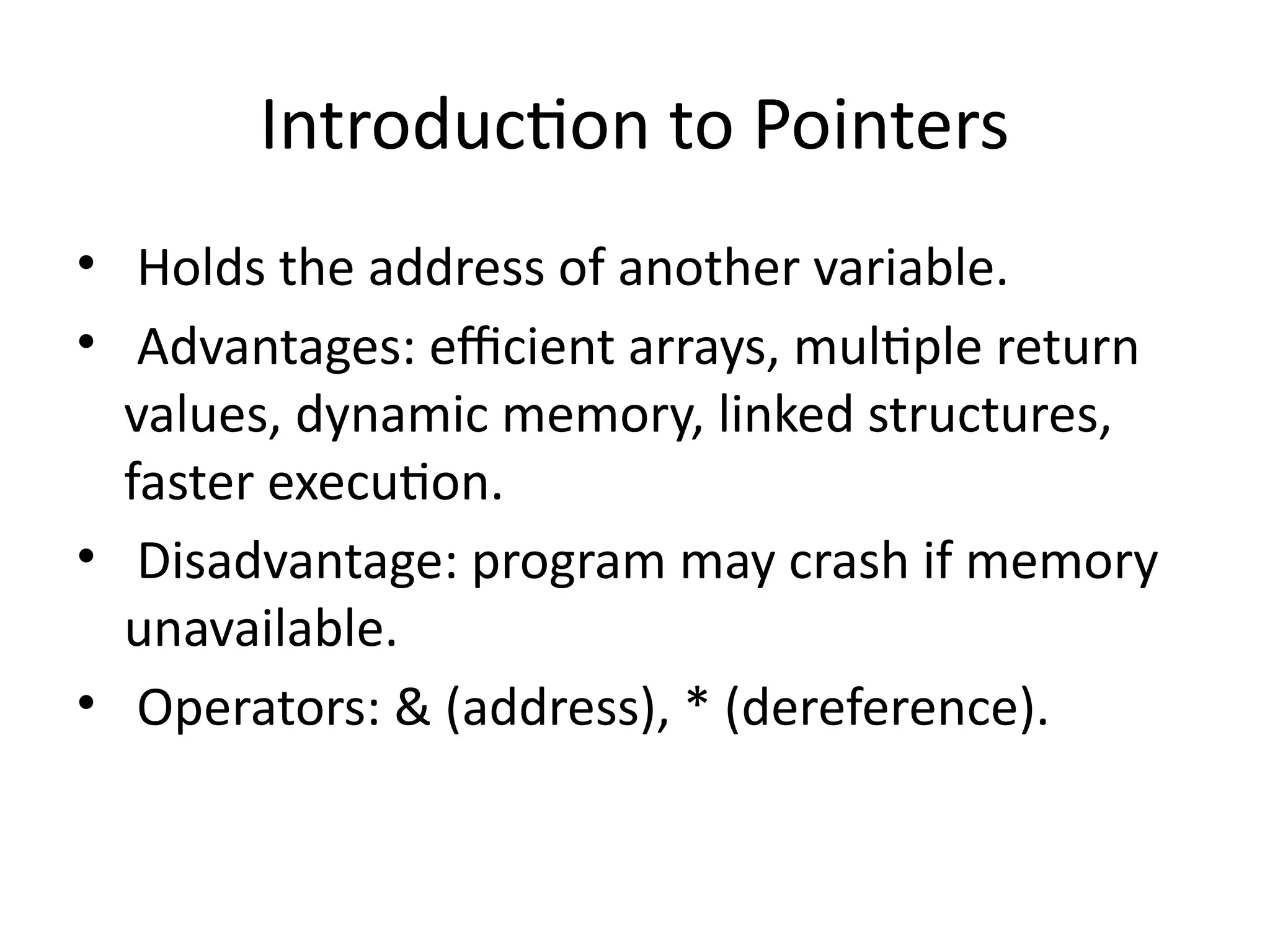 Introduction to Pointers

• Holds the address of another variable.
• Advantages: efficient arrays, multiple return values, dynamic memory, linked structures, faster execution.
• Disadvantage: program may crash if memory unavailable.
• Operators: & (address), * (dereference).